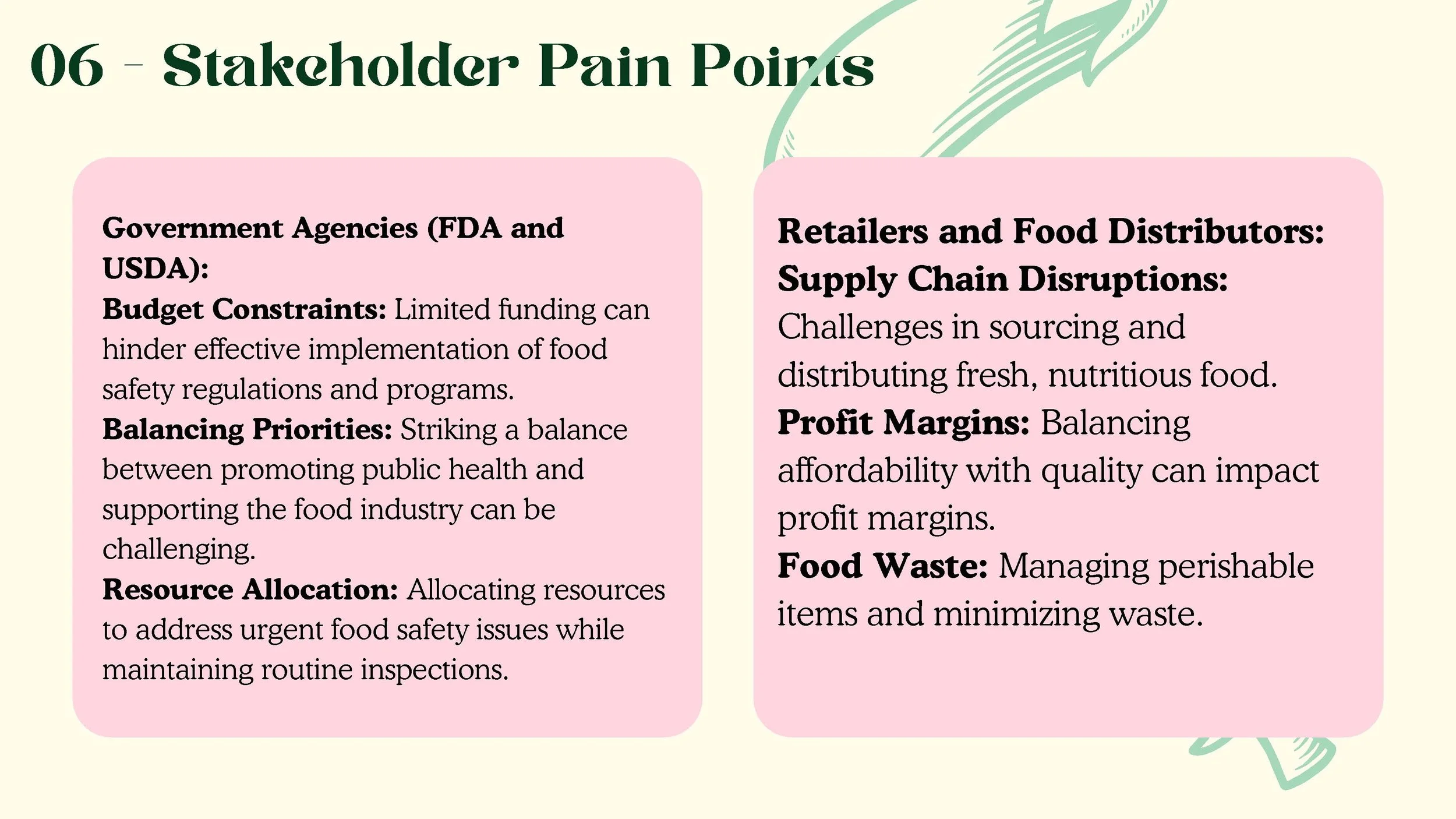 06 - Stakeholder Pain Points

Government Agencies (FDA and USDA):
Budget Constraints: Limited funding can hinder effective implementation of food safety regulations and programs.
Balancing Priorities: Striking a balance between promoting public health and supporting the food industry can be challenging.
Resource Allocation: Allocating resources to address urgent food safety issues while maintaining routine inspections.

Retailers and Food Distributors:
Supply Chain Disruptions: Challenges in sourcing and distributing fresh, nutritious food.
Profit Margins: Balancing affordability with quality can impact profit margins.
Food Waste: Managing perishable items and minimizing waste.